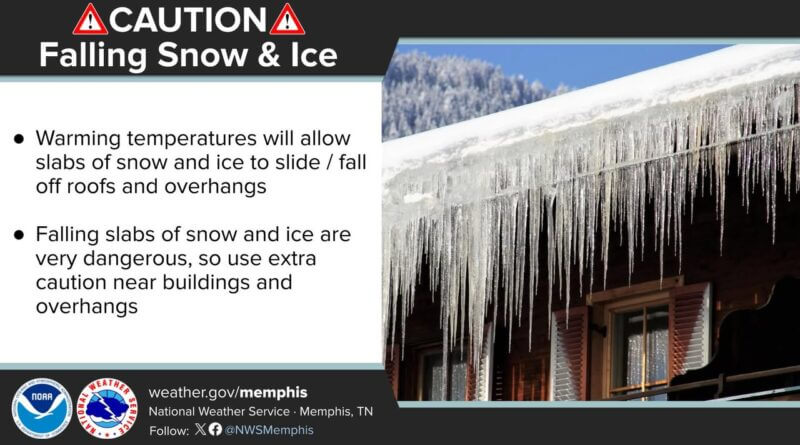 CAUTION
Falling Snow & Ice

● Warming temperatures will allow slabs of snow and ice to slide / fall off roofs and overhangs

● Falling slabs of snow and ice are very dangerous, so use extra caution near buildings and overhangs

NOAA

NATIONAL WEATHER SERVICE

weather.gov/memphis
National Weather Service · Memphis, TN
Follow: @NWSMemphis